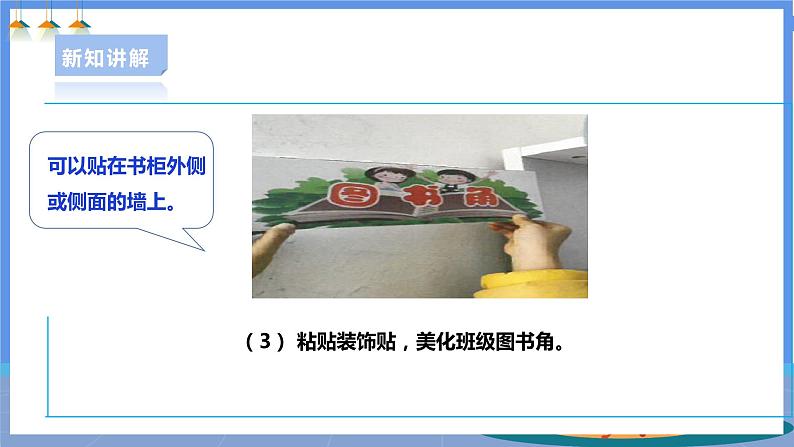 新知讲解

可以贴在书柜外侧或侧面的墙上。

图书角

（3）粘贴装饰贴，美化班级图书角。